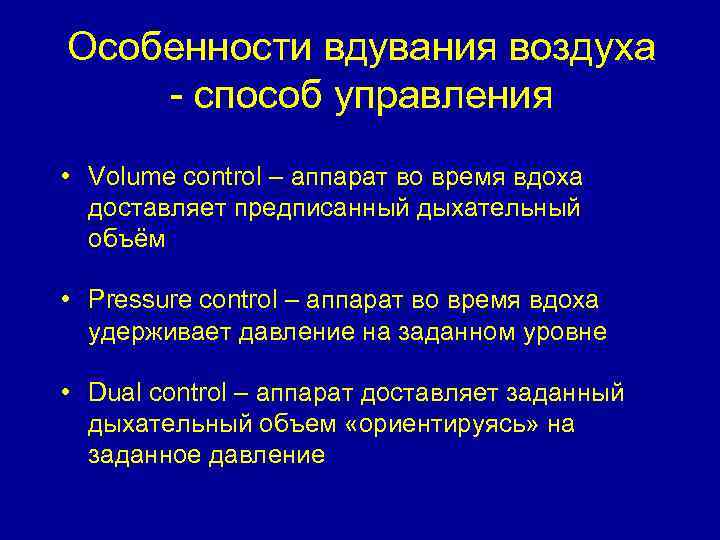 Особенности вдувания воздуха - способ управления

• Volume control – аппарат во время вдоха доставляет предписанный дыхательный объём

• Pressure control – аппарат во время вдоха удерживает давление на заданном уровне

• Dual control – аппарат доставляет заданный дыхательный объем «ориентируясь» на заданное давление